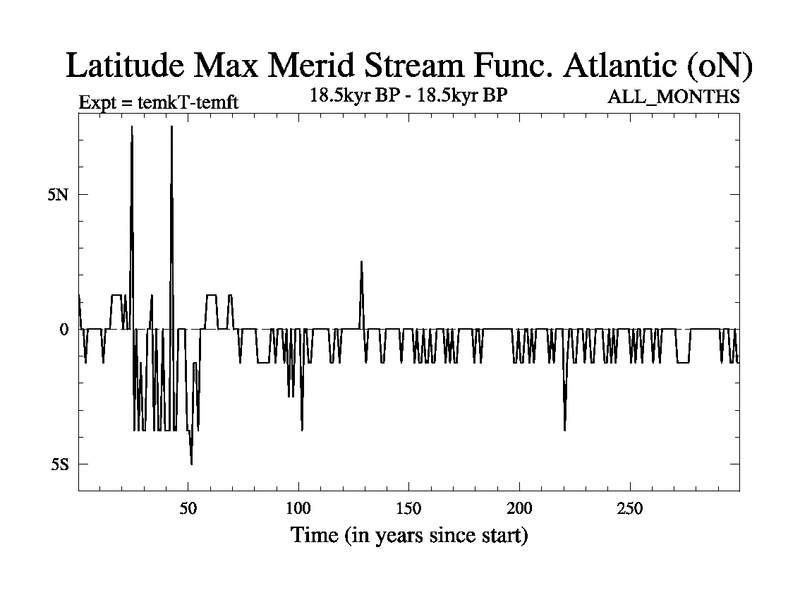 Latitude Max Merid Stream Func. Atlantic (oN)

Expt = temkT-temft

18.5kyr BP - 18.5kyr BP

ALL_MONTHS

5N

0

5S

50

100

150

200

250

Time (in years since start)